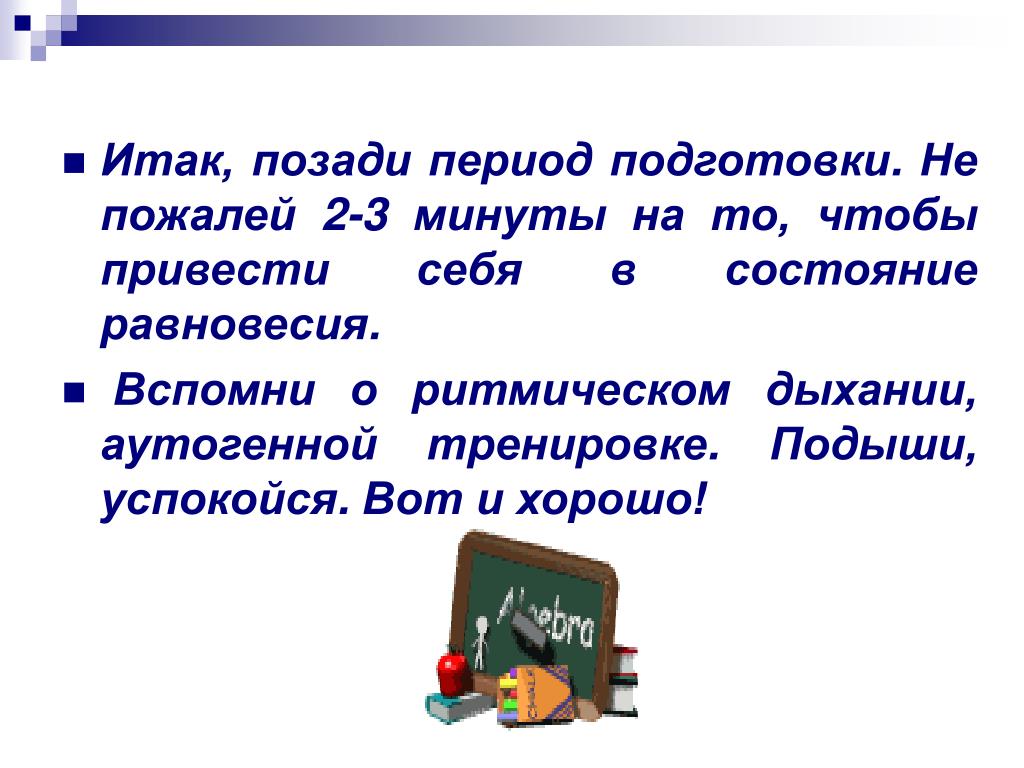 Итак, позади период подготовки. Не пожалей 2-3 минуты на то, чтобы привести себя в состояние равновесия.

Вспомни о ритмическом дыхании, аутогенной тренировке. Подыши, успокойся. Вот и хорошо!

Algebra